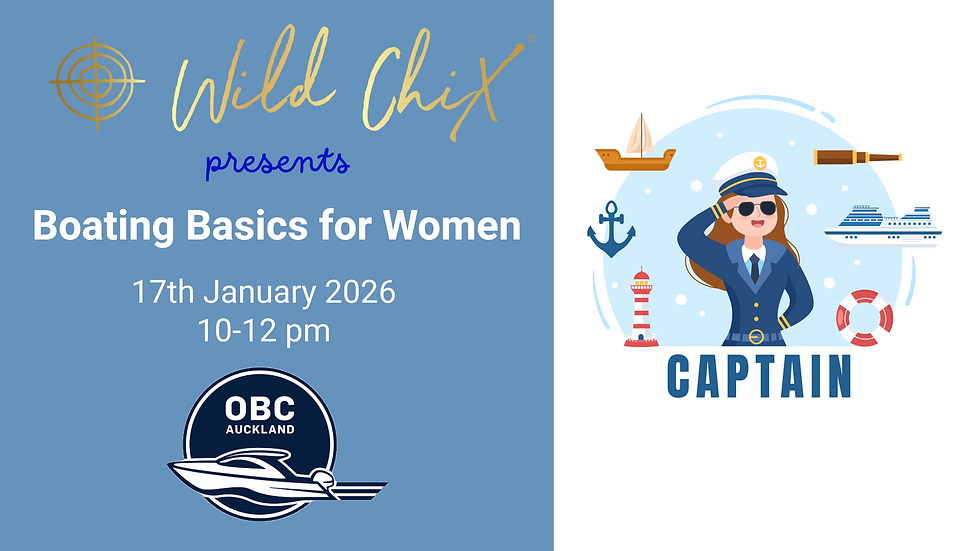 Wild ChiX®

presents

Boating Basics for Women

17th January 2026
10-12 pm

OBC
AUCKLAND

CAPTAIN